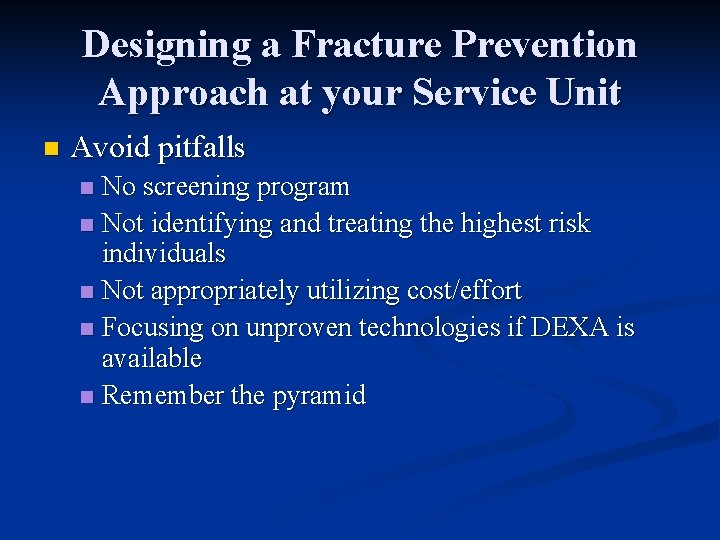 Designing a Fracture Prevention Approach at your Service Unit

Avoid pitfalls
No screening program
Not identifying and treating the highest risk individuals
Not appropriately utilizing cost/effort
Focusing on unproven technologies if DEXA is available
Remember the pyramid